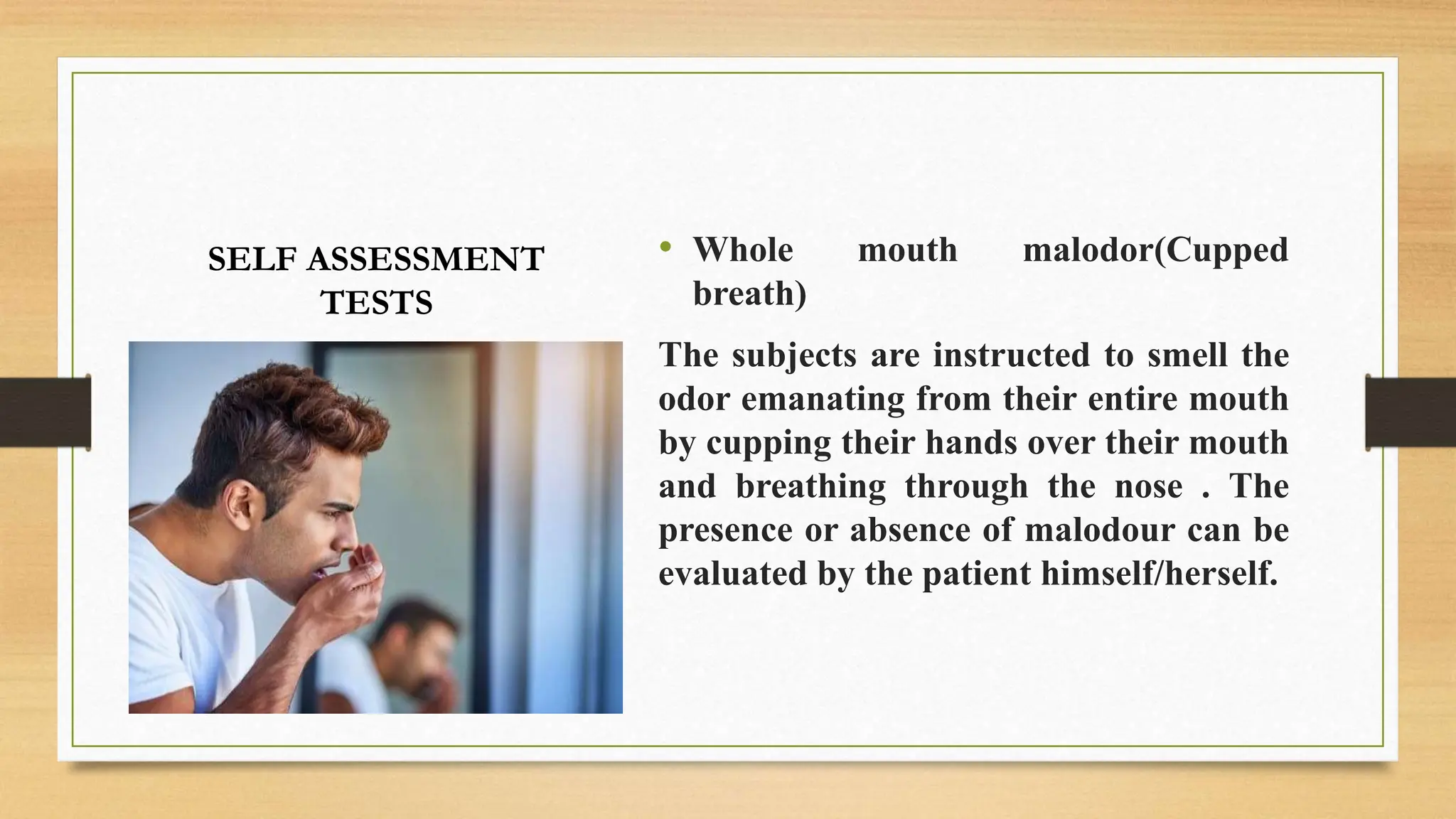 SELF ASSESSMENT TESTS

• Whole mouth malodor(Cupped breath)

The subjects are instructed to smell the odor emanating from their entire mouth by cupping their hands over their mouth and breathing through the nose . The presence or absence of malodour can be evaluated by the patient himself/herself.